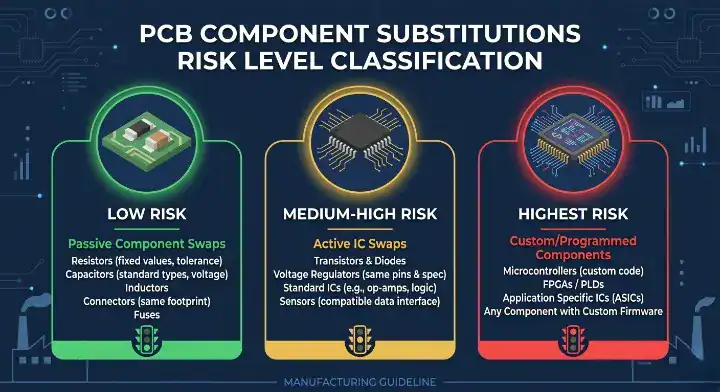 PCB COMPONENT SUBSTITUTIONS RISK LEVEL CLASSIFICATION

LOW RISK

Passive Component Swaps

Resistors (fixed values, tolerance)
Capacitors (standard types, voltage)
Inductors
Connectors (same footprint)
Fuses

MEDIUM-HIGH RISK

Active IC Swaps

Transistors & Diodes
Voltage Regulators (same pins & spec)
Standard ICs (e.g., op-amps, logic)
Sensors (compatible data interface)

HIGHEST RISK

Custom/Programmed Components

Microcontrollers (custom code)
FPGAs / PLDs
Application Specific ICs (ASICs)
Any Component with Custom Firmware

MANUFACTURING GUIDELINE